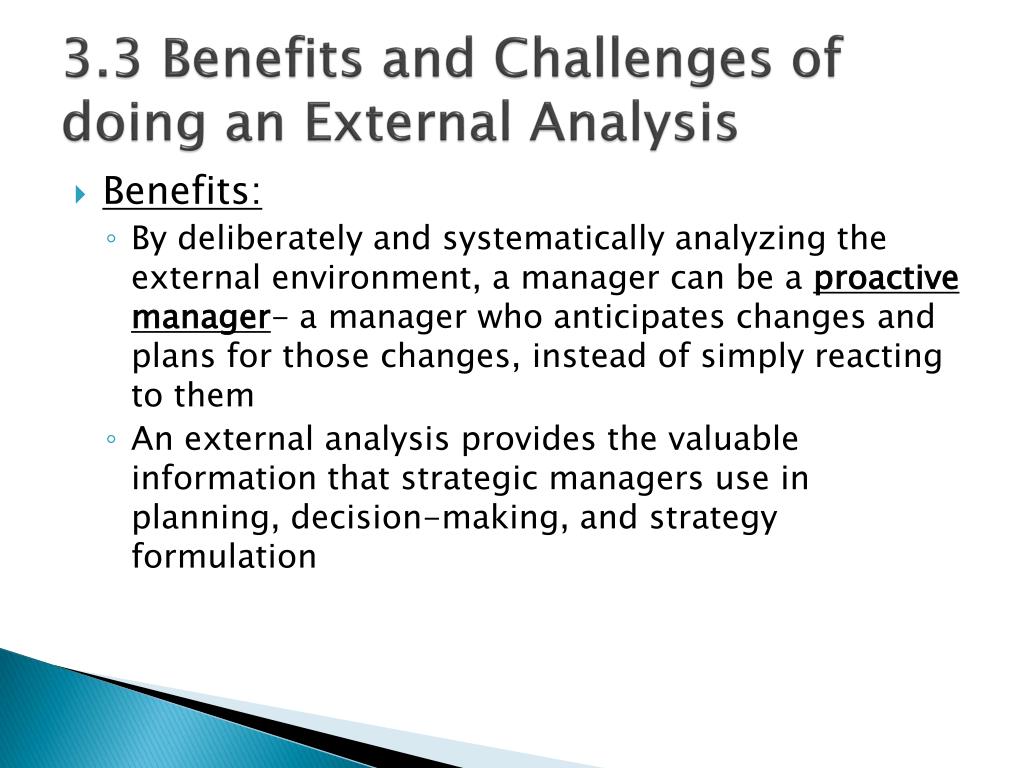 3.3 Benefits and Challenges of doing an External Analysis

Benefits:

By deliberately and systematically analyzing the external environment, a manager can be a proactive manager- a manager who anticipates changes and plans for those changes, instead of simply reacting to them

An external analysis provides the valuable information that strategic managers use in planning, decision-making, and strategy formulation